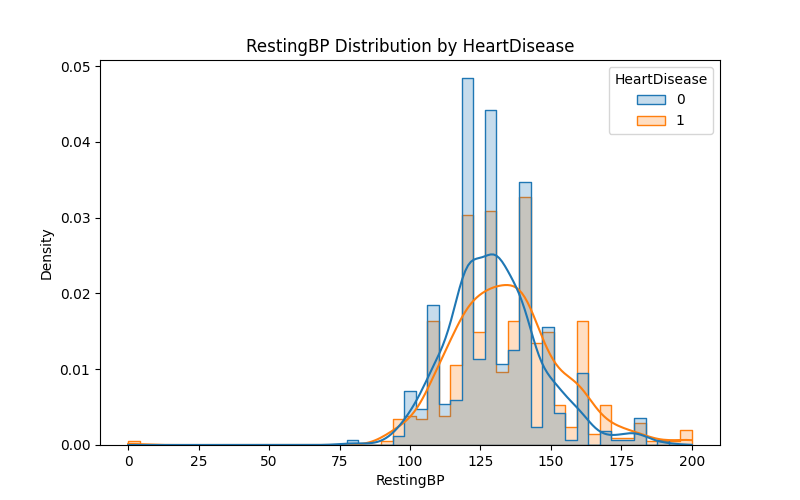 RestingBP Distribution by HeartDisease

HeartDisease
0
1

Density

0.05
0.04
0.03
0.02
0.01
0.00

0
25
50
75
100
125
150
175
200

RestingBP